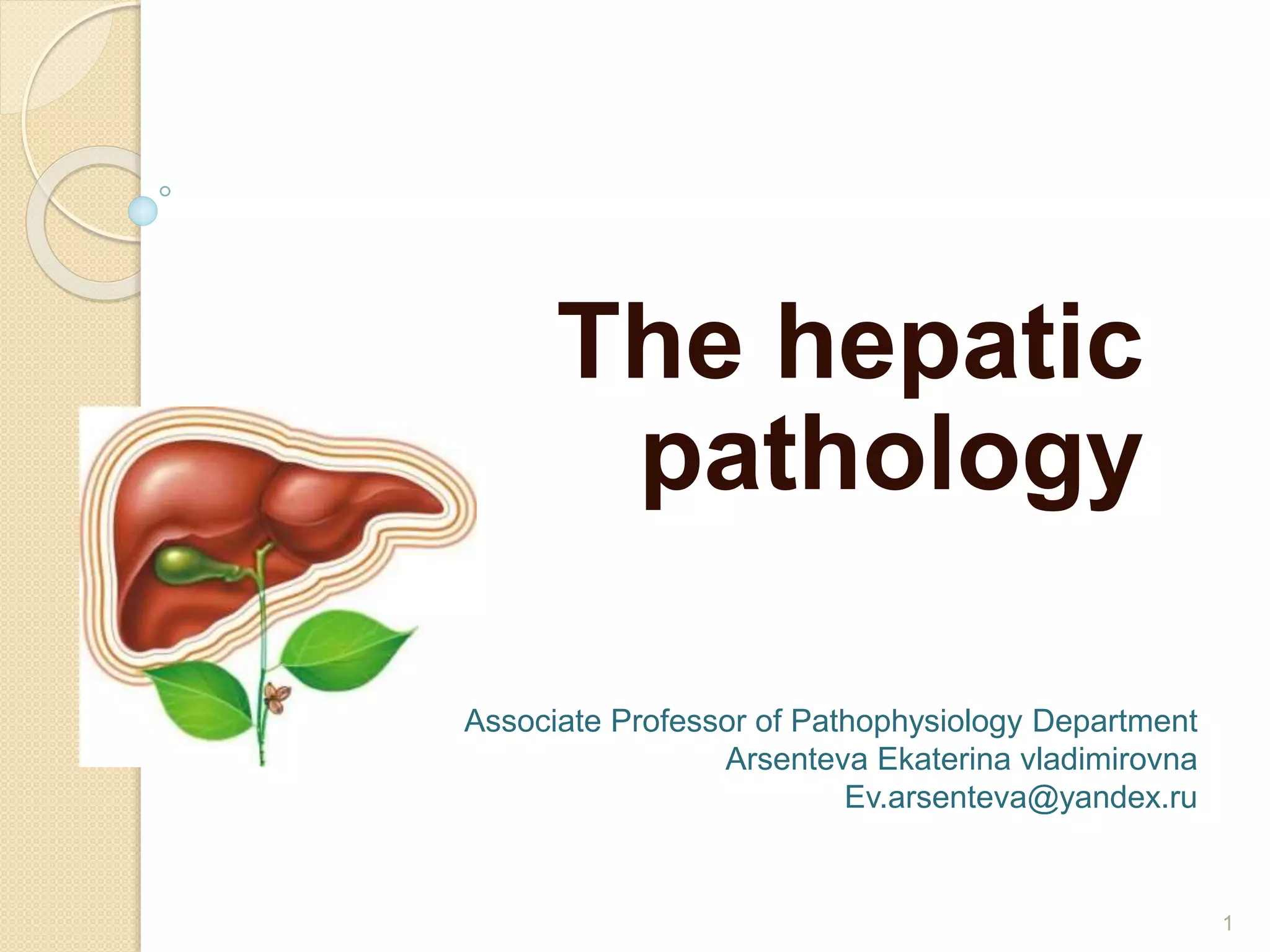 The hepatic pathology

Associate Professor of Pathophysiology Department
Arsenteva Ekaterina vladimirovna
Ev.arsenteva@yandex.ru

1